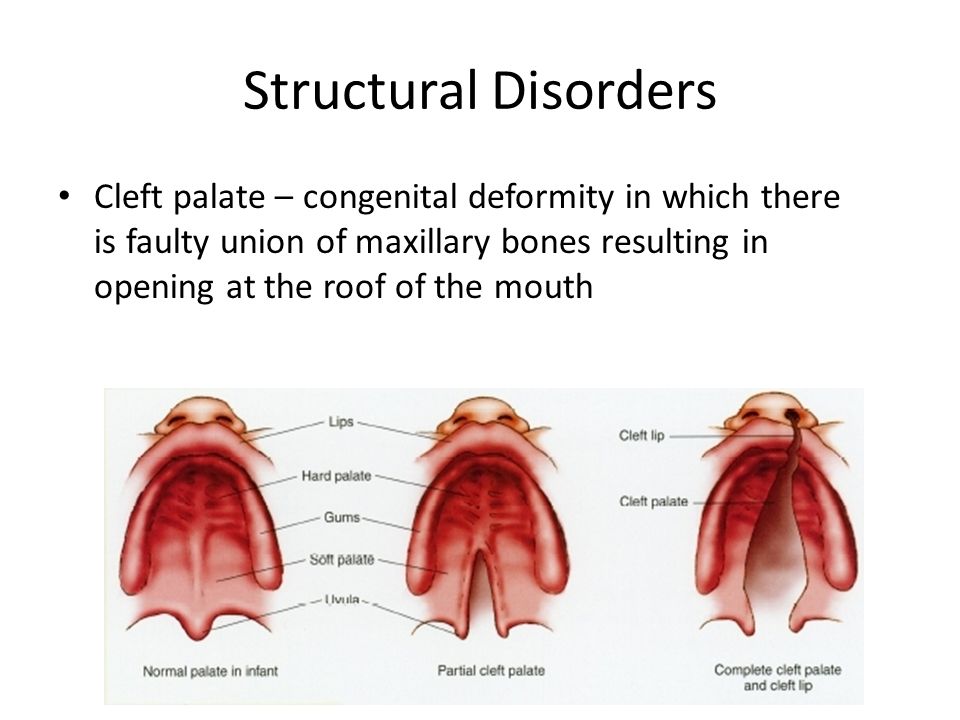 Structural Disorders

• Cleft palate – congenital deformity in which there is faulty union of maxillary bones resulting in opening at the roof of the mouth

Lips
Hard palate
Gums
Soft palate
Uvula
Cleft lip
Cleft palate
Normal palate in infant
Partial cleft palate
Complete cleft palate and cleft lip